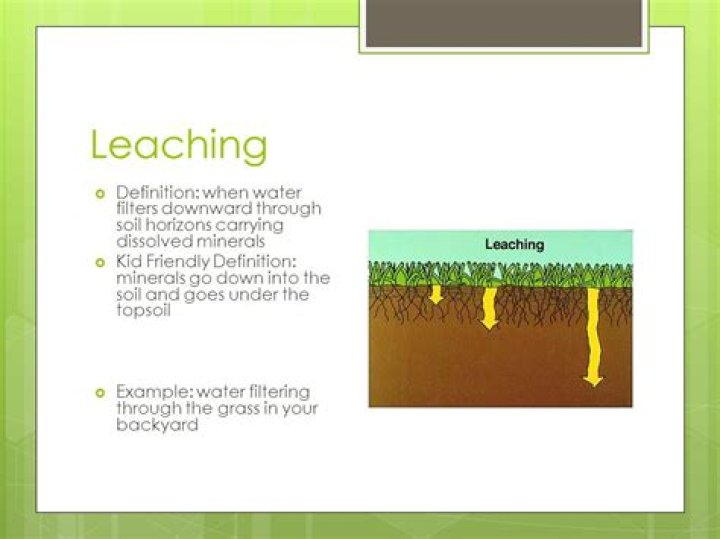 Leaching

Definition: when water filters downward through soil horizons carrying dissolved minerals

Kid Friendly Definition: minerals go down into the soil and goes under the topsoil

Example: water filtering through the grass in your backyard

Leaching